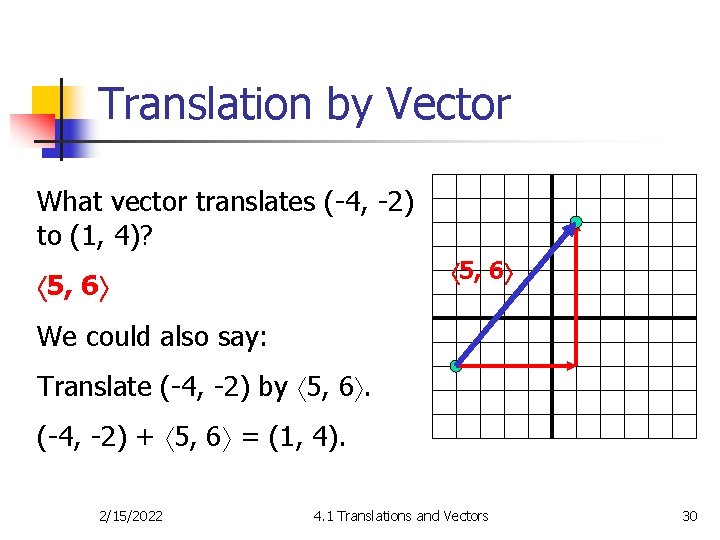 Translation by Vector

What vector translates (-4, -2) to (1, 4)?

$\langle 5, 6 \rangle$

We could also say:

Translate (-4, -2) by $\langle 5, 6 \rangle$.

(-4, -2) + $\langle 5, 6 \rangle$ = (1, 4).

$\langle 5, 6 \rangle$

2/15/2022

4.1 Translations and Vectors

30